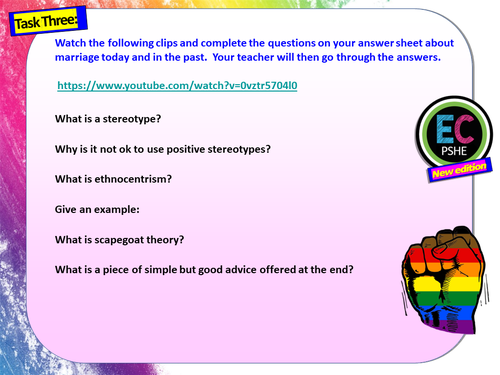 Task Three:

Watch the following clips and complete the questions on your answer sheet about marriage today and in the past. Your teacher will then go through the answers.

https://www.youtube.com/watch?v=0vztr5704l0

What is a stereotype?

Why is it not ok to use positive stereotypes?

What is ethnocentrism?

Give an example:

What is scapegoat theory?

What is a piece of simple but good advice offered at the end?

EC
PSHE
New edition